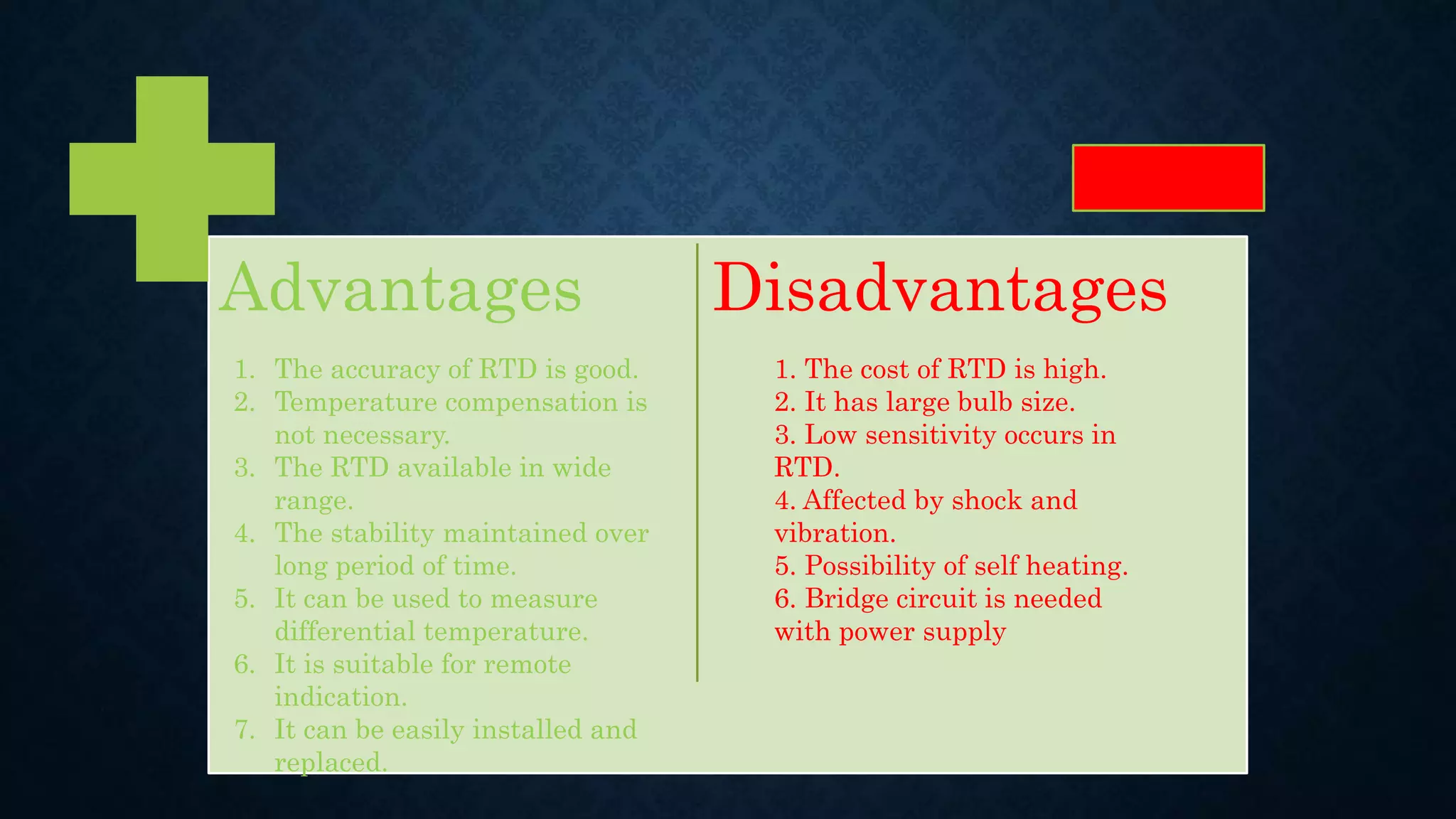 Advantages

1. The accuracy of RTD is good.
2. Temperature compensation is not necessary.
3. The RTD available in wide range.
4. The stability maintained over long period of time.
5. It can be used to measure differential temperature.
6. It is suitable for remote indication.
7. It can be easily installed and replaced.

Disadvantages

1. The cost of RTD is high.
2. It has large bulb size.
3. Low sensitivity occurs in RTD.
4. Affected by shock and vibration.
5. Possibility of self heating.
6. Bridge circuit is needed with power supply